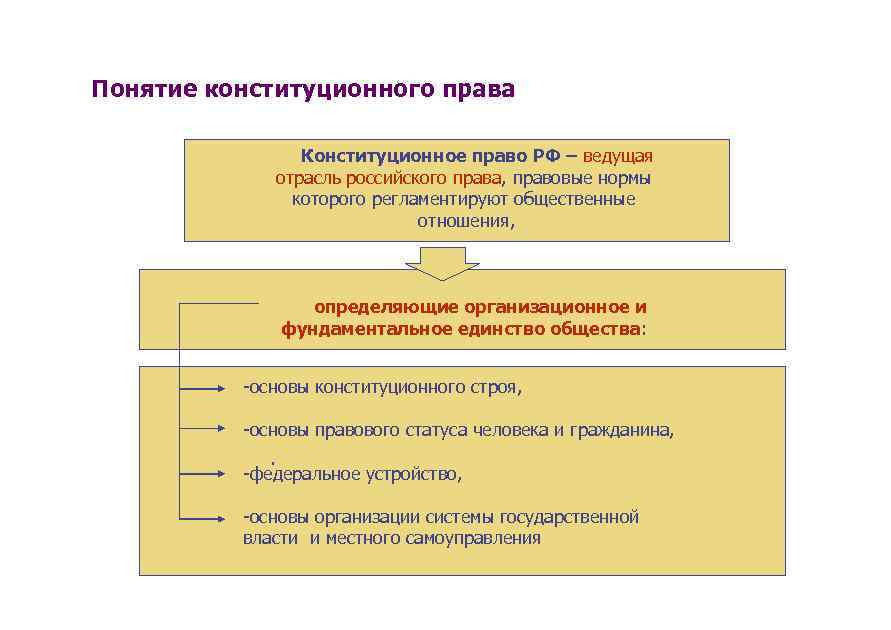 Понятие конституционного права

Конституционное право РФ – ведущая отрасль российского права, правовые нормы которого регламентируют общественные отношения,

определяющие организационное и фундаментальное единство общества:

-основы конституционного строя,

-основы правового статуса человека и гражданина,

-федеральное устройство,

-основы организации системы государственной власти и местного самоуправления